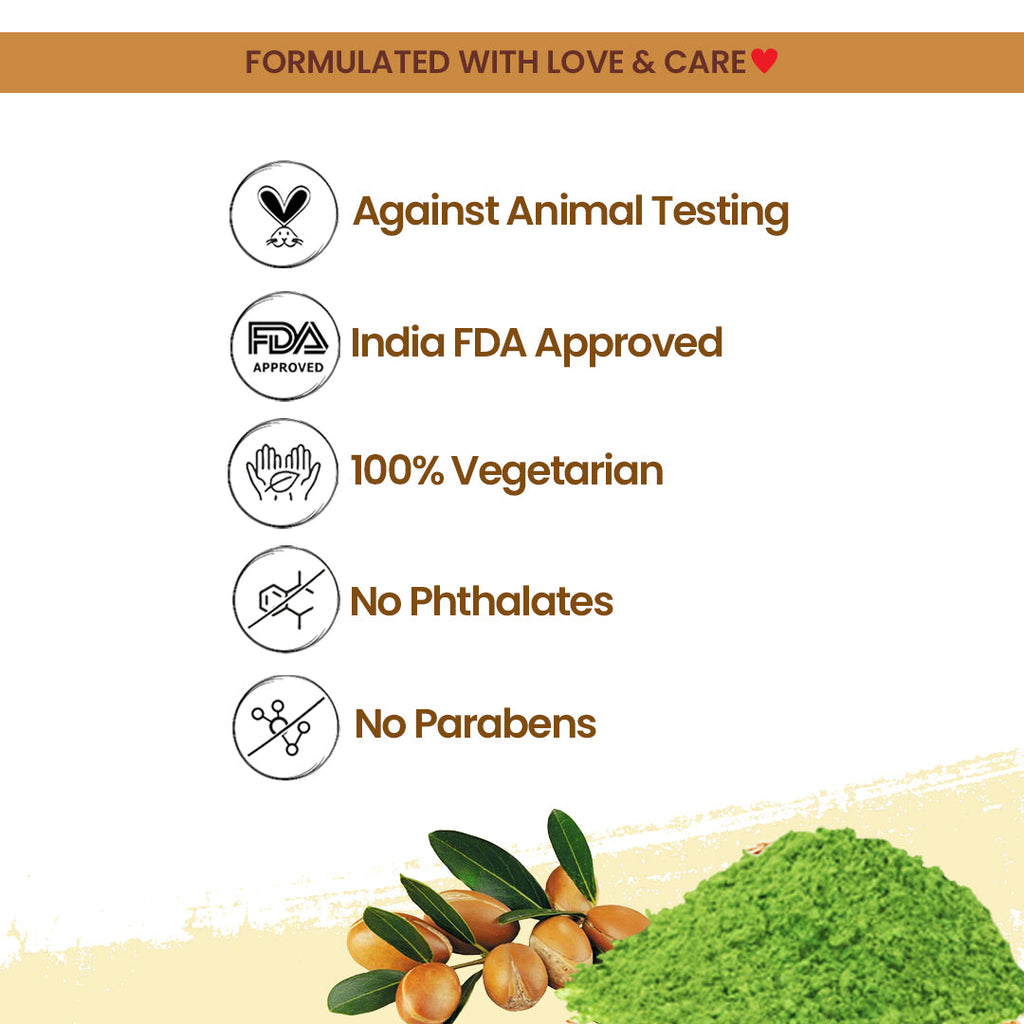 FORMULATED WITH LOVE & CARE

Against Animal Testing

FDA APPROVED

India FDA Approved

100% Vegetarian

No Phthalates

No Parabens